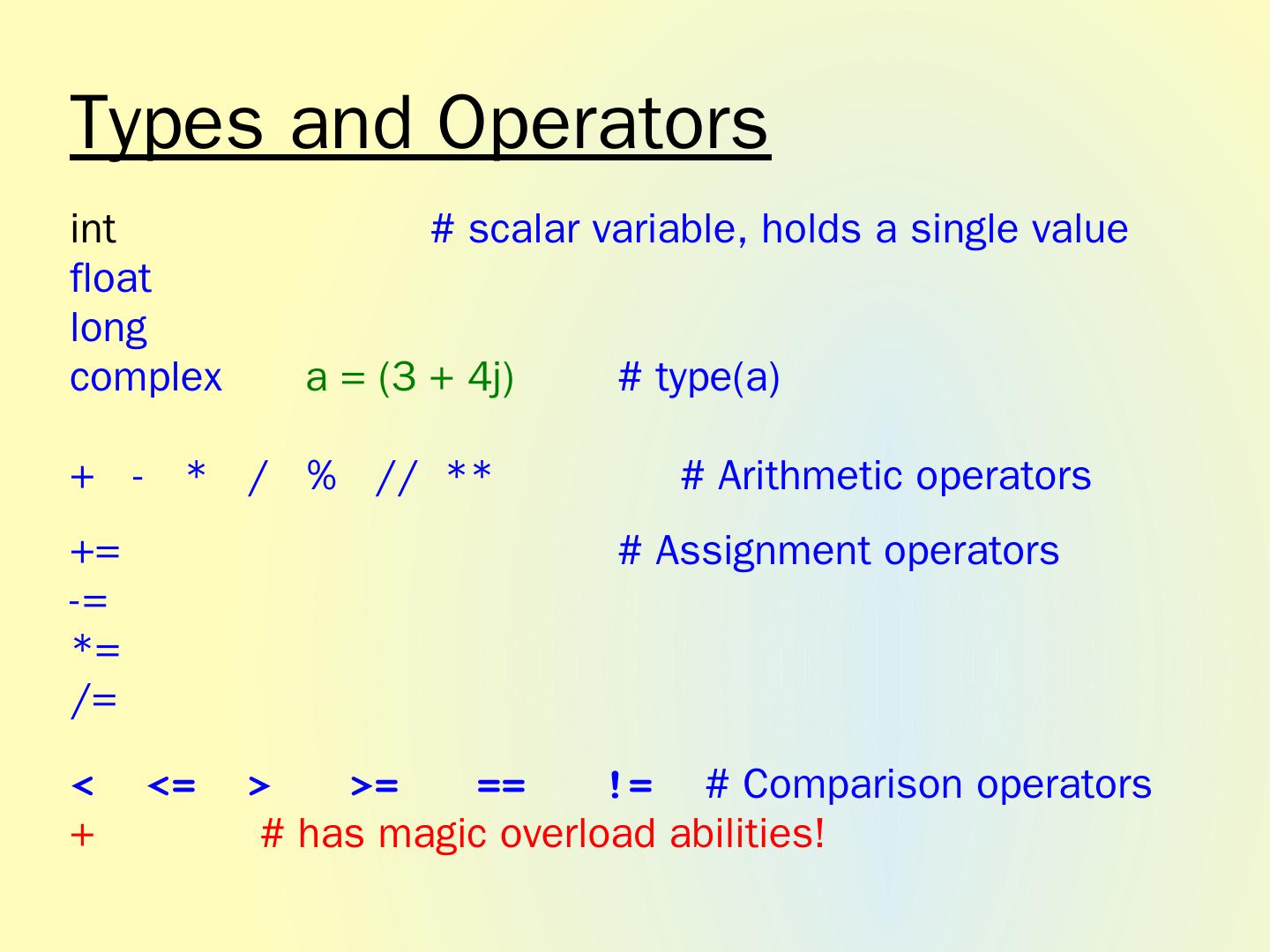 Types and Operators

int # scalar variable, holds a single value
float
long
complex a = (3 + 4j) # type(a)

+ - * / % // ** # Arithmetic operators

+= # Assignment operators
-=
*=
/=

< <= > >= == != # Comparison operators
+ # has magic overload abilities!